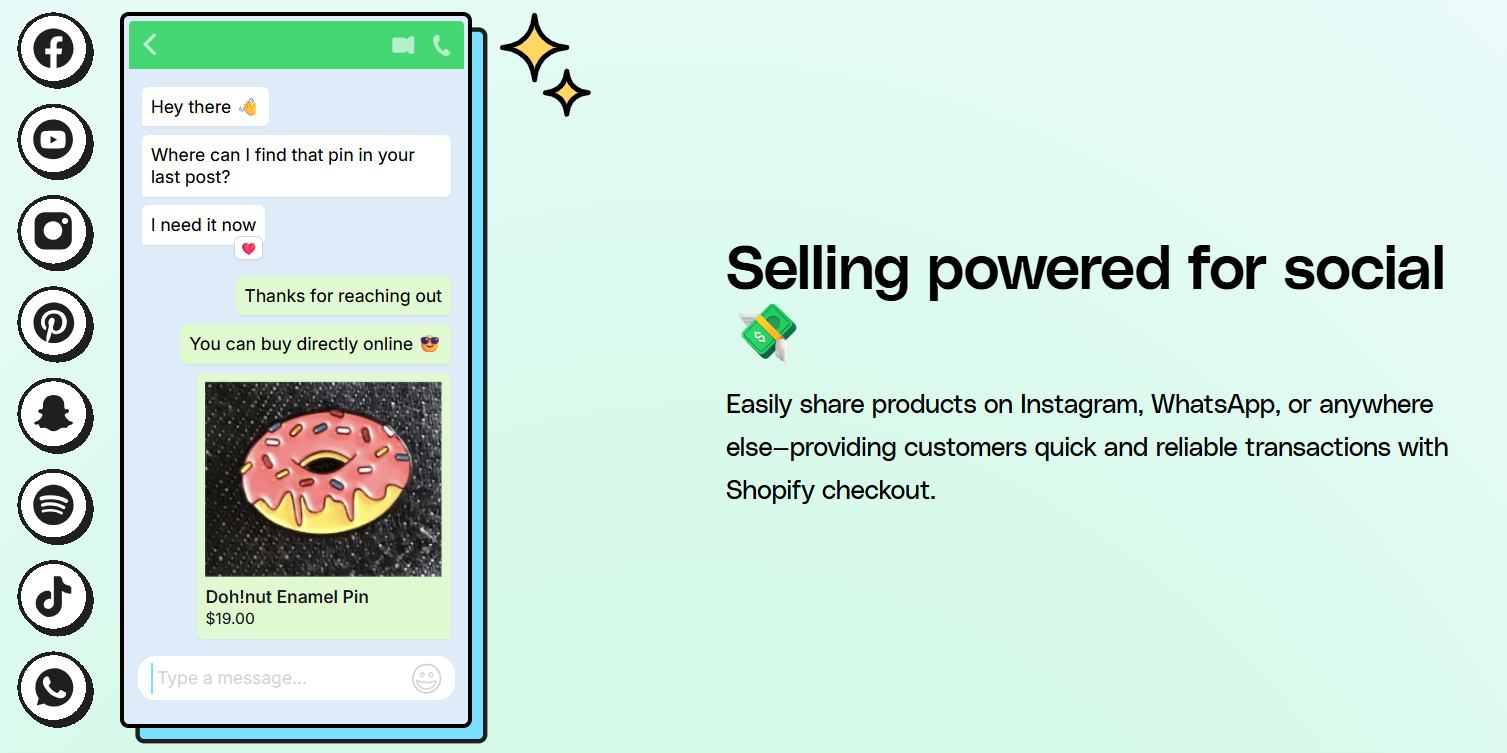 Hey there 👋

Where can I find that pin in your last post?

I need it now

Thanks for reaching out

You can buy directly online 😎

Doh!nut Enamel Pin
$19.00

Type a message...

Selling powered for social 💸

Easily share products on Instagram, WhatsApp, or anywhere else—providing customers quick and reliable transactions with Shopify checkout.